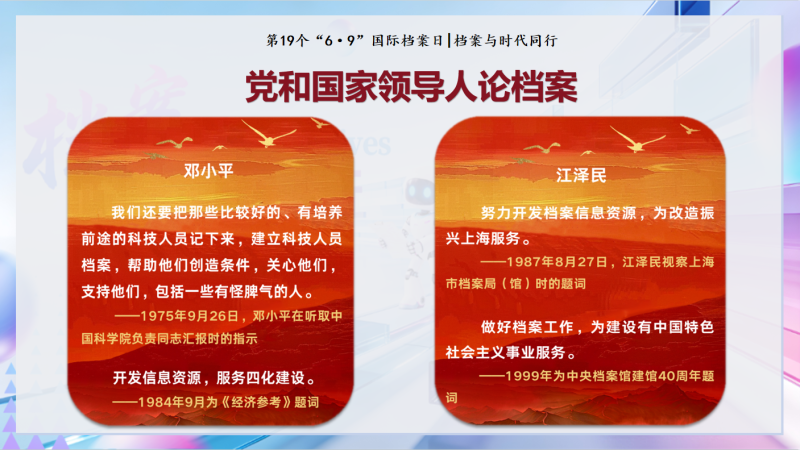 第19个“6·9”国际档案日|档案与时代同行

党和国家领导人论档案

邓小平

我们还要把那些比较好的、有培养前途的科技人员记下来，建立科技人员档案，帮助他们创造条件，关心他们，支持他们，包括一些有怪脾气的人。

——1975年9月26日，邓小平在听取中国科学院负责同志汇报时的指示

开发信息资源，服务四化建设。

——1984年9月为《经济参考》题词

江泽民

努力开发档案信息资源，为改造振兴上海服务。

——1987年8月27日，江泽民视察上海市档案局（馆）时的题词

做好档案工作，为建设有中国特色社会主义事业服务。

——1999年为中央档案馆建馆40周年题词